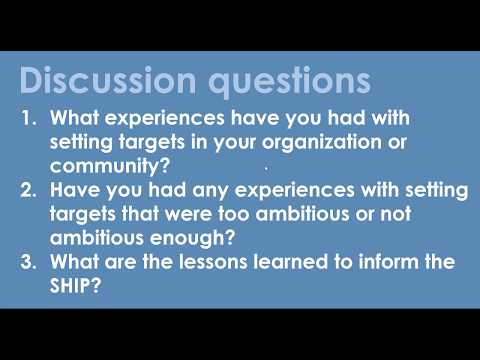 Discussion questions

1. What experiences have you had with setting targets in your organization or community?
2. Have you had any experiences with setting targets that were too ambitious or not ambitious enough?
3. What are the lessons learned to inform the SHIP?